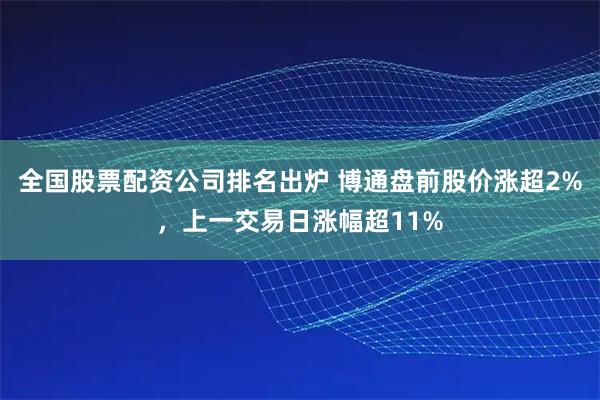 全国股票配资公司排名出炉 博通盘前股价涨超2%，上一交易日涨幅超11%